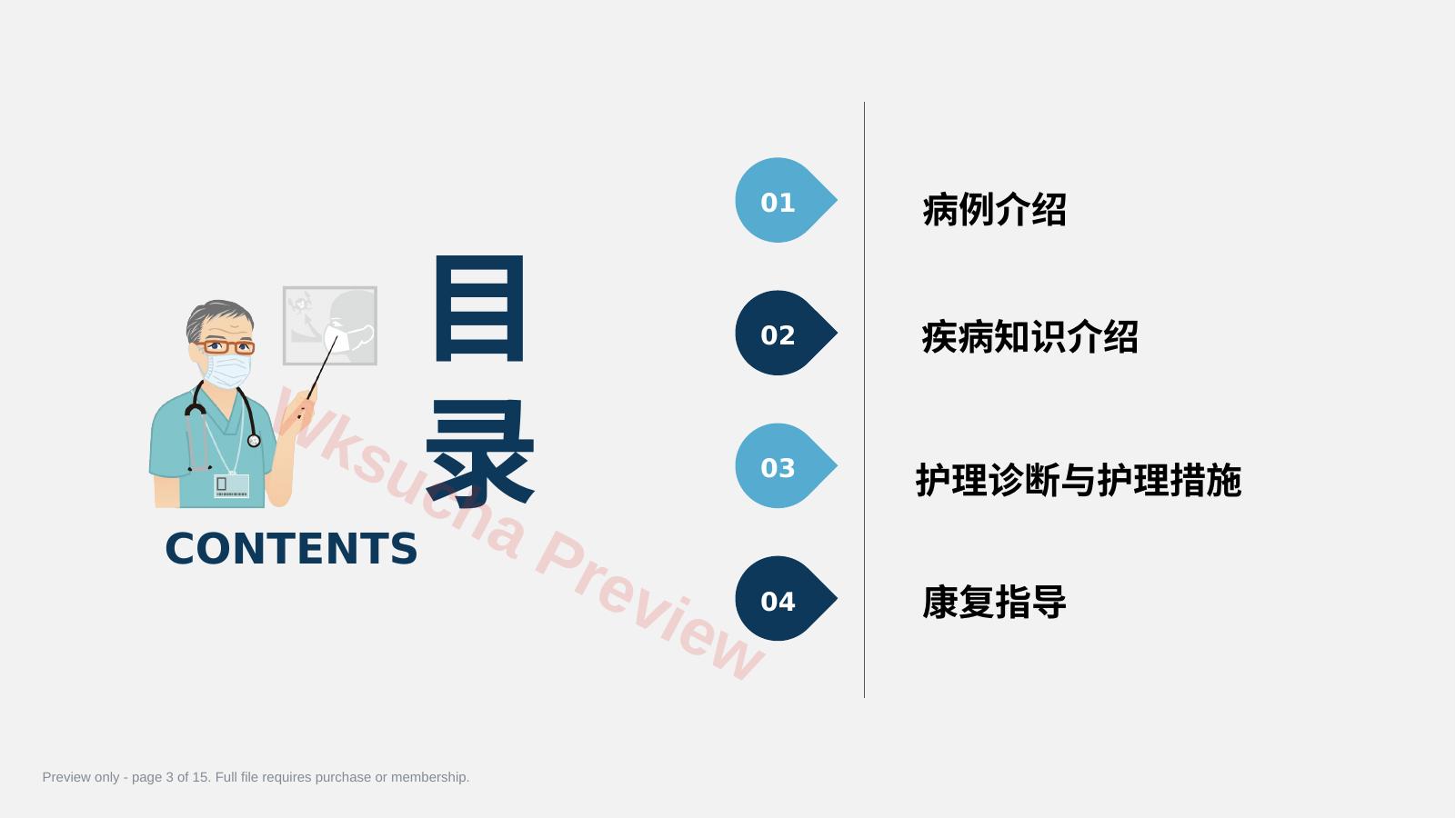 目录

CONTENTS

01

病例介绍

02

疾病知识介绍

03

护理诊断与护理措施

04

康复指导

Preview only - page 3 of 15. Full file requires purchase or membership.

Wksucha Preview